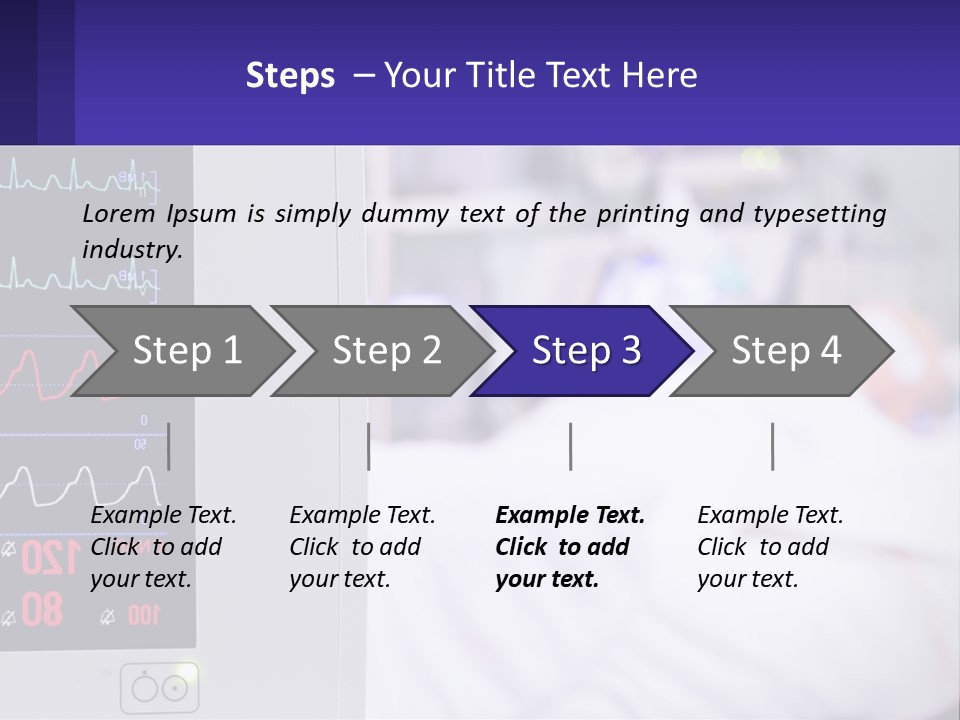 Steps – Your Title Text Here

Lorem Ipsum is simply dummy text of the printing and typesetting industry.

Step 1

Step 2

Step 3

Step 4

Example Text. Click to add your text.

Example Text. Click to add your text.

Example Text. Click to add your text.

Example Text. Click to add your text.